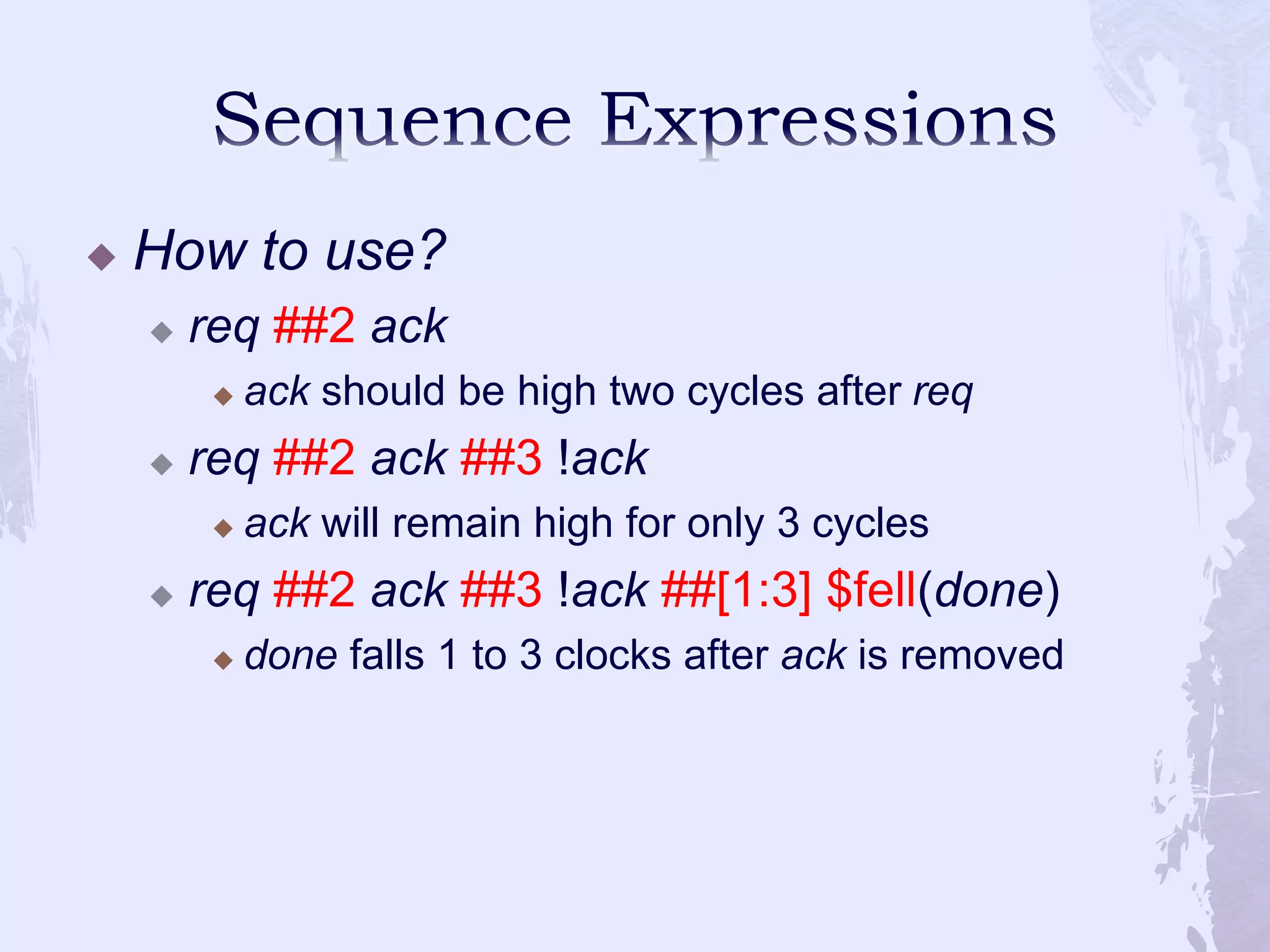 Sequence Expressions

How to use?

req ##2 ack

ack should be high two cycles after req

req ##2 ack ##3 !ack

ack will remain high for only 3 cycles

req ##2 ack ##3 !ack ##[1:3] $fell(done)

done falls 1 to 3 clocks after ack is removed